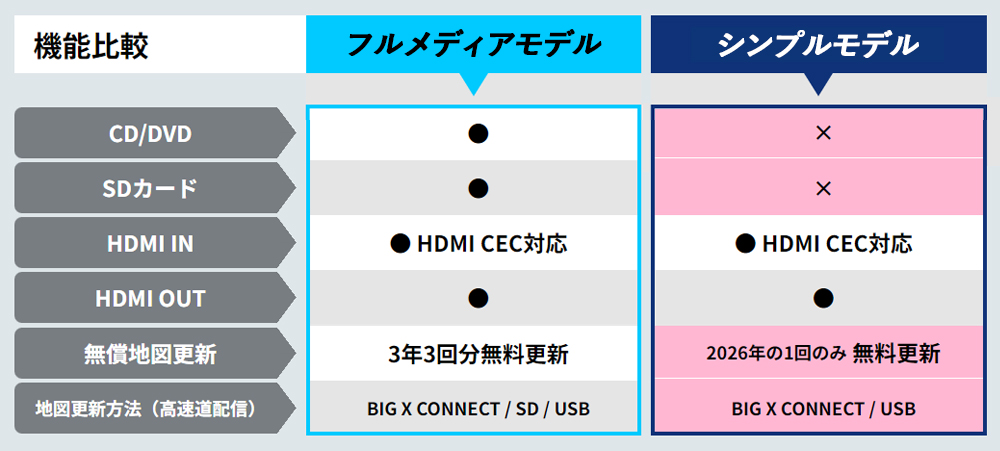 | 機能比較 | フルメディアモデル | シンプルモデル |
|---|---|---|
| CD/DVD | ● | × |
| SDカード | ● | × |
| HDMI IN | ● HDMI CEC対応 | ● HDMI CEC対応 |
| HDMI OUT | ● | ● |
| 無償地図更新 | 3年3回分無料更新 | 2026年の1回のみ 無料更新 |
| 地図更新方法（高速道配信） | BIG X CONNECT / SD / USB | BIG X CONNECT / USB |